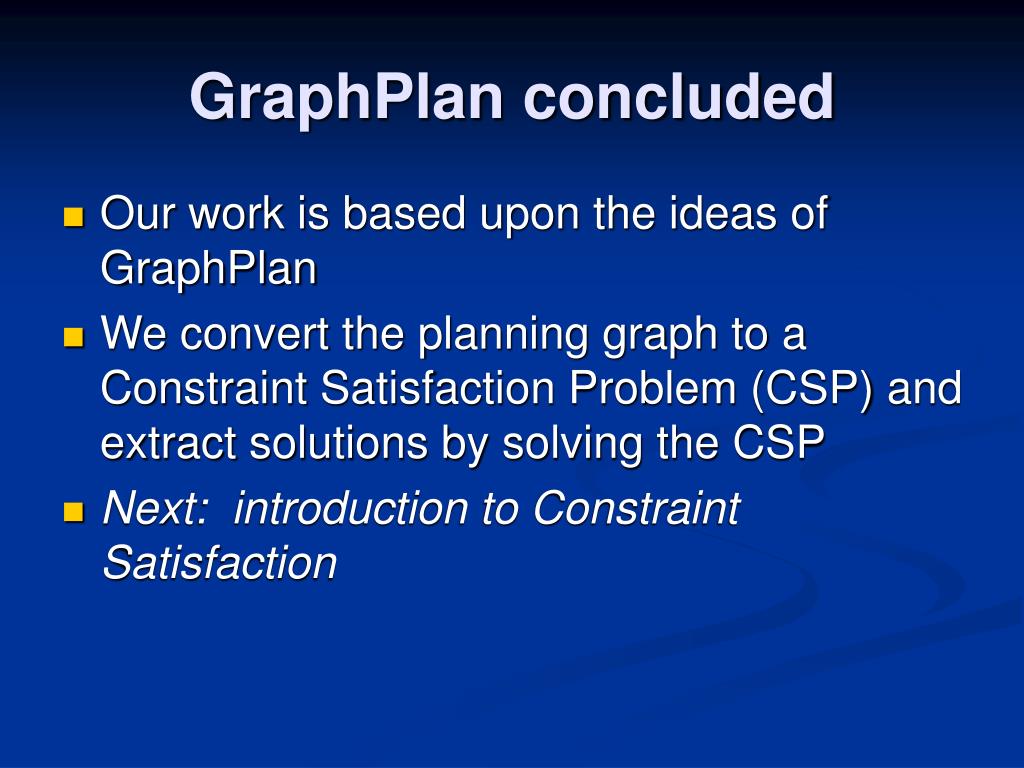 GraphPlan concluded

Our work is based upon the ideas of GraphPlan

We convert the planning graph to a Constraint Satisfaction Problem (CSP) and extract solutions by solving the CSP

Next:  introduction to Constraint Satisfaction